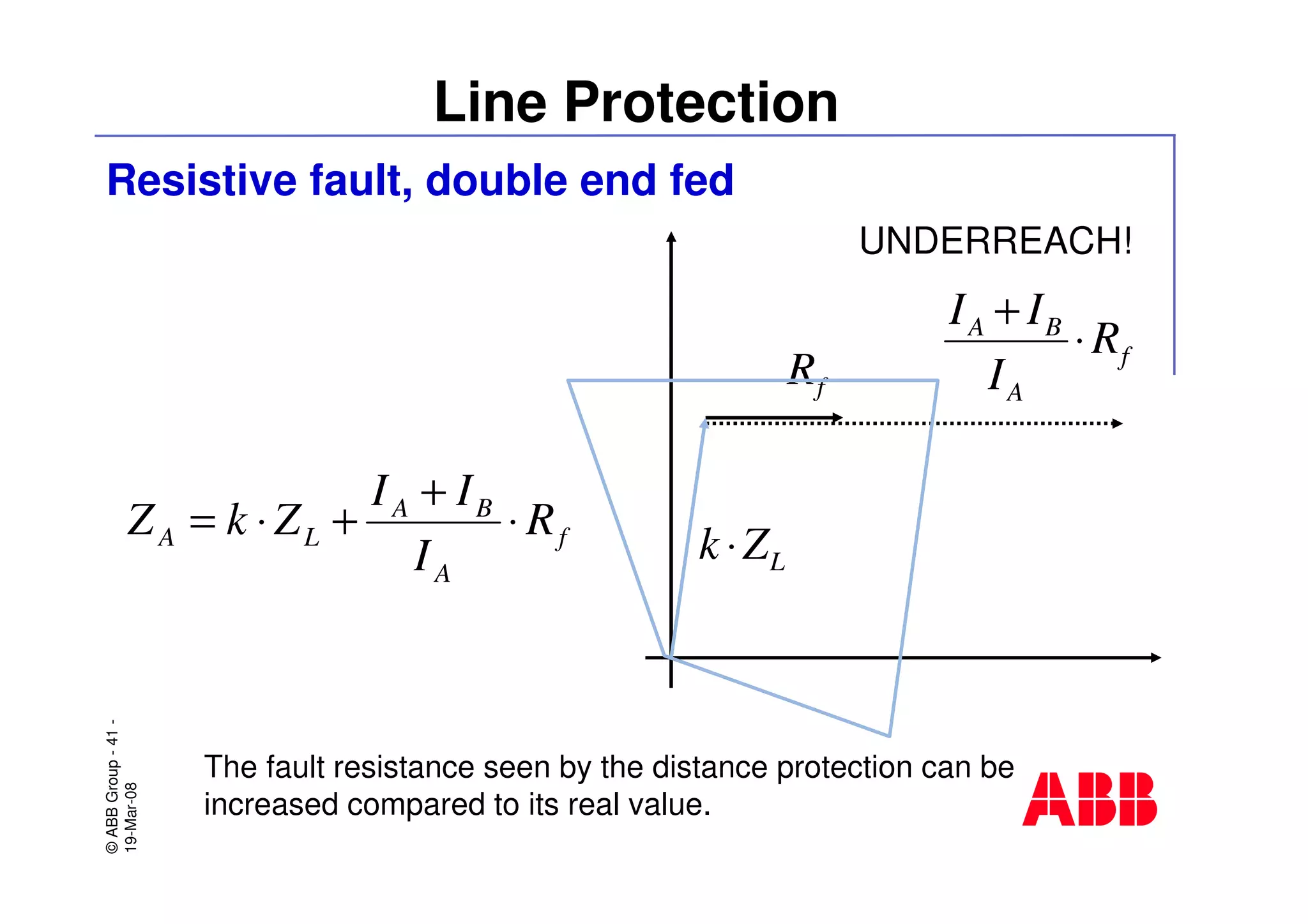 Line Protection

Resistive fault, double end fed

UNDERREACH!

$\frac{I_A + I_B}{I_A} \cdot R_f$

$R_f$

$Z_A = k \cdot Z_L + \frac{I_A + I_B}{I_A} \cdot R_f$

$k \cdot Z_L$

The fault resistance seen by the distance protection can be increased compared to its real value.

© ABB Group - 41 -
19-Mar-08

ABB